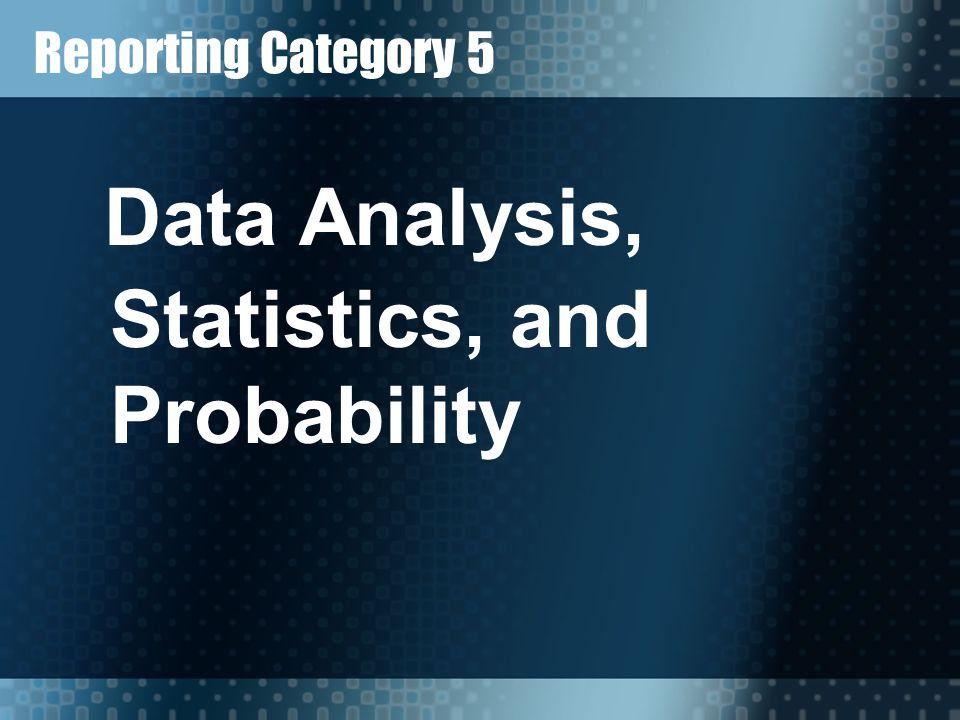 Reporting Category 5

Data Analysis, Statistics, and Probability